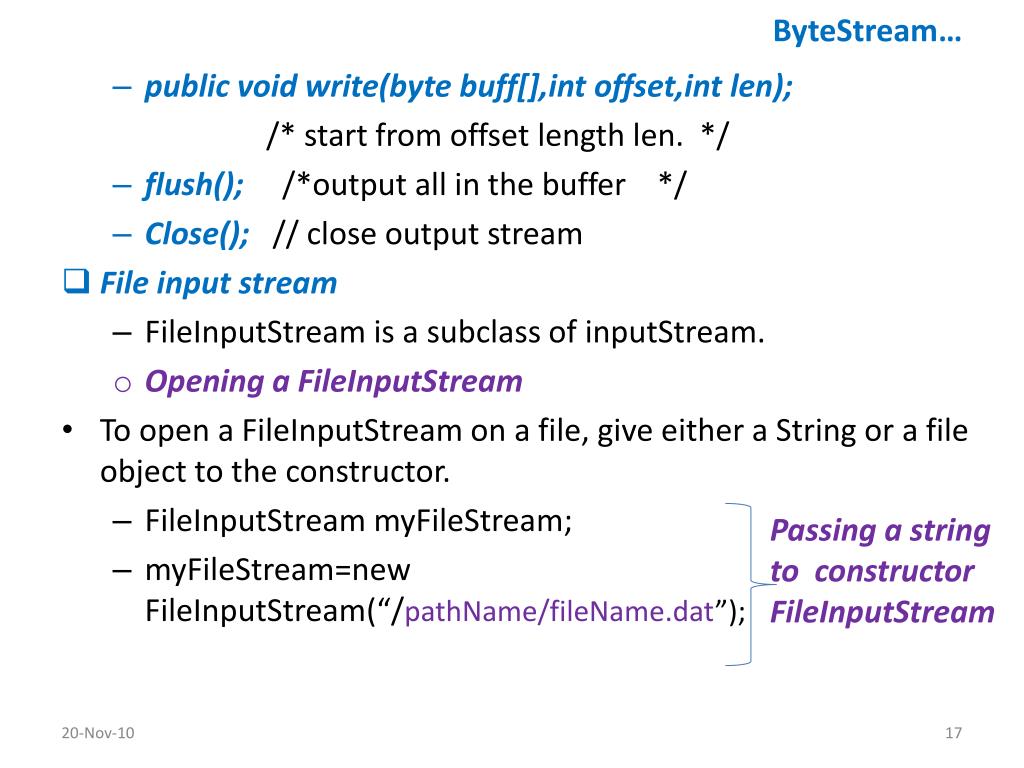 ByteStream…

– public void write(byte buff[],int offset,int len);
/* start from offset length len. */
– flush(); /*output all in the buffer */
– Close(); // close output stream

❑ File input stream
– FileInputStream is a subclass of inputStream.
o Opening a FileInputStream

• To open a FileInputStream on a file, give either a String or a file object to the constructor.
– FileInputStream myFileStream;
– myFileStream=new FileInputStream(“/pathName/fileName.dat”);

Passing a string to constructor FileInputStream

20-Nov-10

17